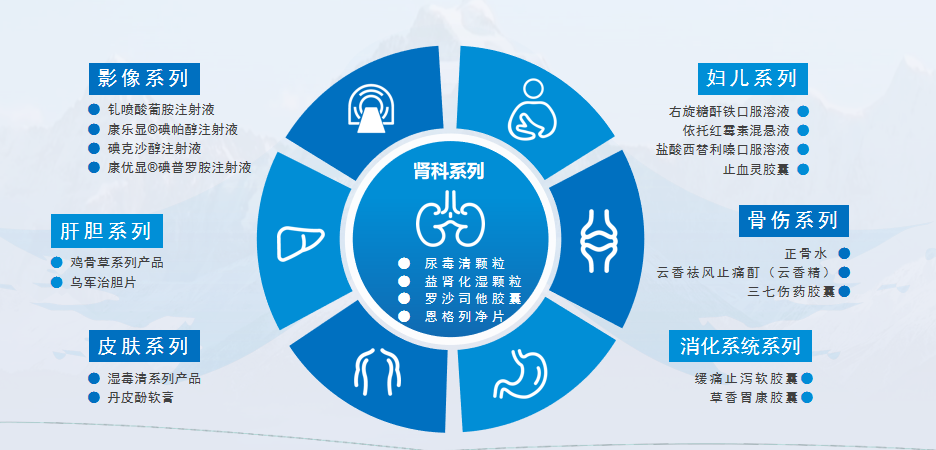 影像系列

钆喷酸葡胺注射液

康乐显®碘帕醇注射液

碘克沙醇注射液

康优显®碘普罗胺注射液

肝胆系列

鸡骨草系列产品

乌军治胆片

皮肤系列

湿毒清系列产品

丹皮酚软膏

肾科系列

尿毒清颗粒

益肾化湿颗粒

罗沙司他胶囊

恩格列净片

妇儿系列

右旋糖酐铁口服溶液

依托红霉素混悬液

盐酸西替利嗪口服溶液

止血灵胶囊

骨伤系列

正骨水

云香祛风止痛酊（云香精）

三七伤药胶囊

消化系统系列

缓痛止泻软胶囊

草香胃康胶囊